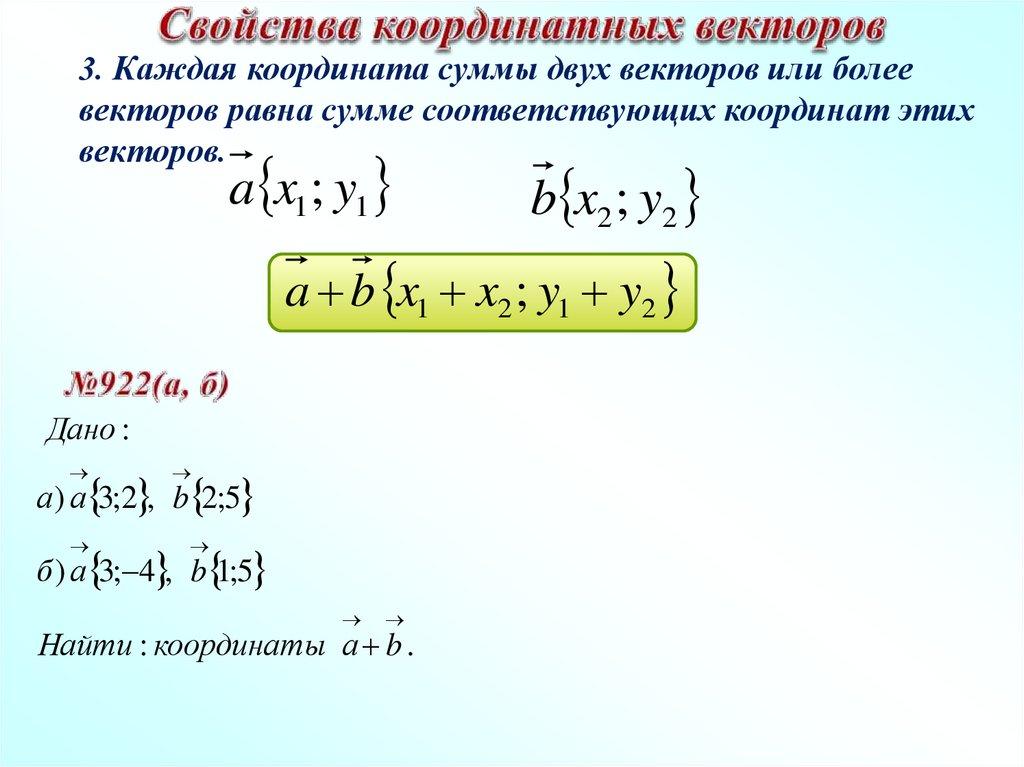 Свойства координатных векторов

3. Каждая координата суммы двух векторов или более векторов равна сумме соответствующих координат этих векторов.

$\vec{a}\{x_1; y_1\}$ $\vec{b}\{x_2; y_2\}$

$\vec{a}+\vec{b}\{x_1+x_2; y_1+y_2\}$

№922(а, б)

Дано:

а) $\vec{a}\{3;2\}$, $\vec{b}\{2;5\}$

б) $\vec{a}\{3;-4\}$, $\vec{b}\{1;5\}$

Найти: координаты $\vec{a}+\vec{b}$.